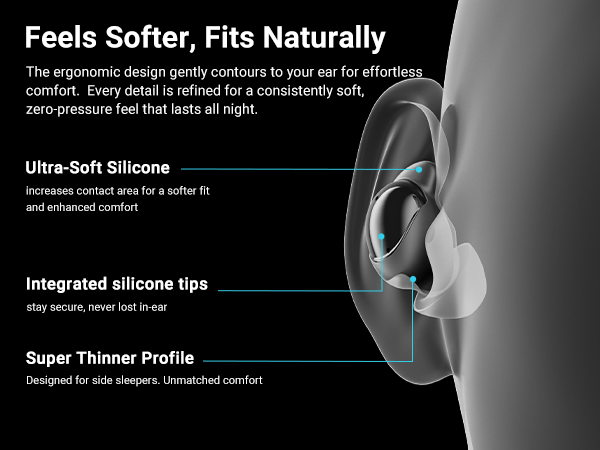 Feels Softer, Fits Naturally

The ergonomic design gently contours to your ear for effortless comfort.  Every detail is refined for a consistently soft, zero-pressure feel that lasts all night.

Ultra-Soft Silicone

increases contact area for a softer fit and enhanced comfort

Integrated silicone tips

stay secure, never lost in-ear

Super Thinner Profile

Designed for side sleepers. Unmatched comfort